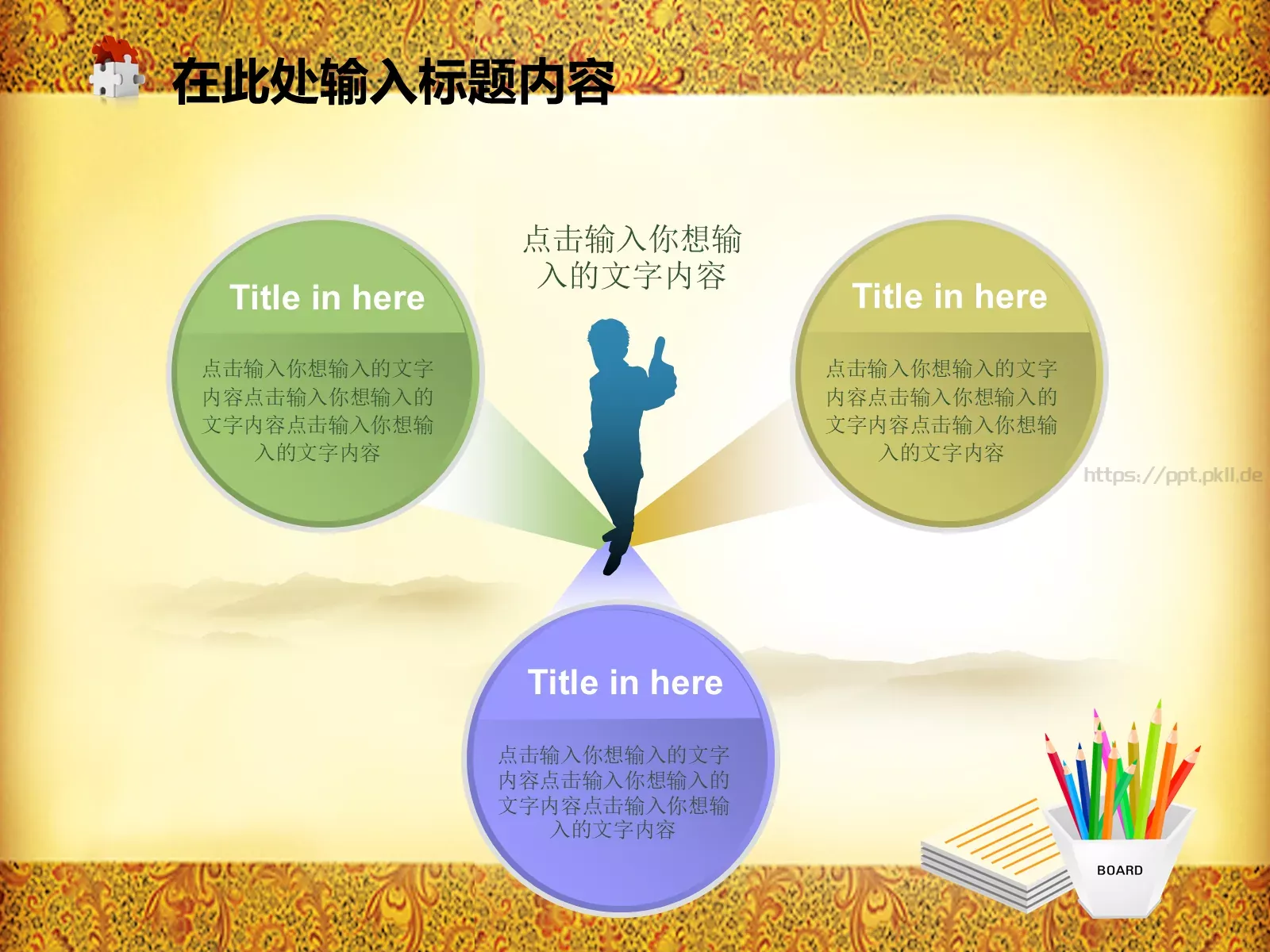 在此处输入标题内容

点击输入你想输入的文字内容

Title in here

点击输入你想输入的文字内容点击输入你想输入的文字内容点击输入你想输入的文字内容

Title in here

点击输入你想输入的文字内容点击输入你想输入的文字内容点击输入你想输入的文字内容

https://ppt.pkll.de

Title in here

点击输入你想输入的文字内容点击输入你想输入的文字内容点击输入你想输入的文字内容

BOARD